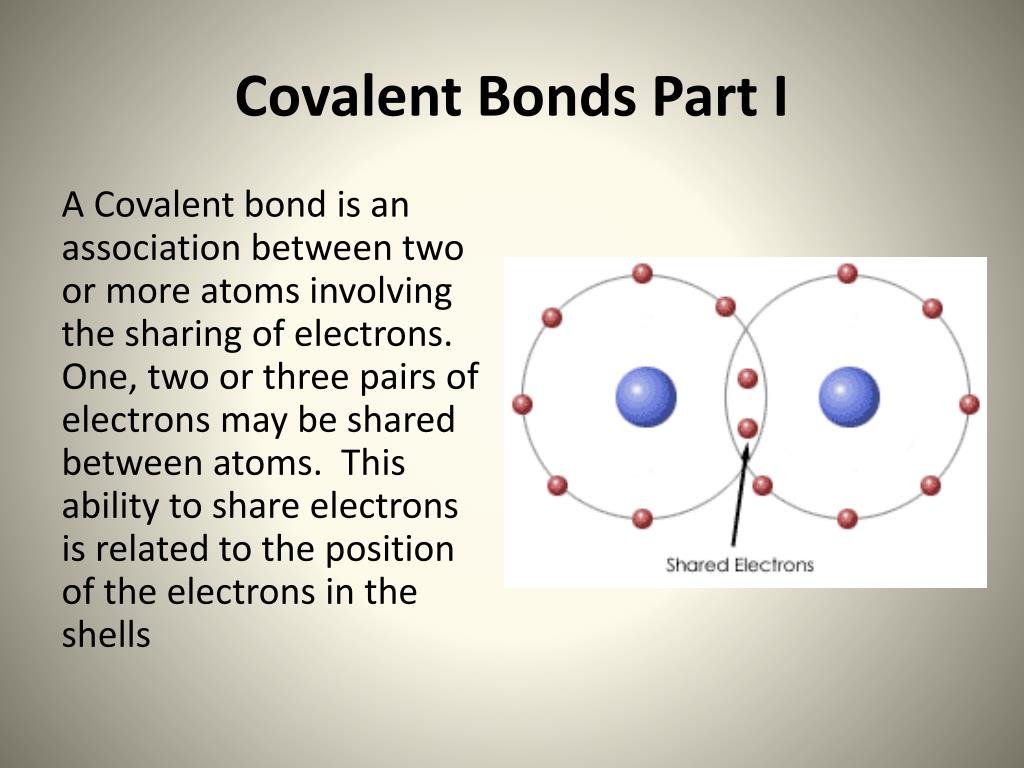 Covalent Bonds Part I

A Covalent bond is an association between two or more atoms involving the sharing of electrons. One, two or three pairs of electrons may be shared between atoms.  This ability to share electrons is related to the position of the electrons in the shells

Shared Electrons